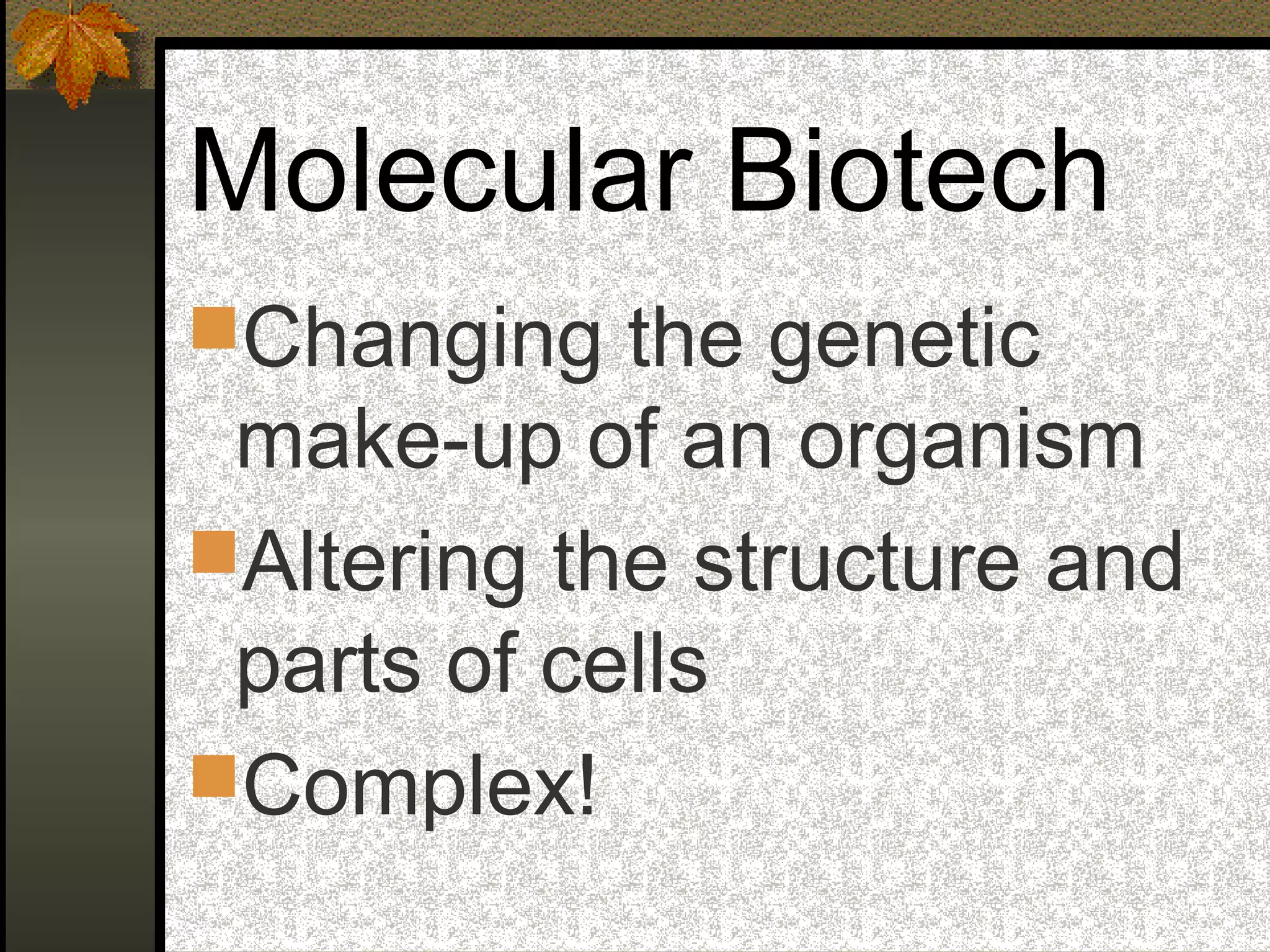 Molecular Biotech

Changing the genetic make-up of an organism

Altering the structure and parts of cells

Complex!